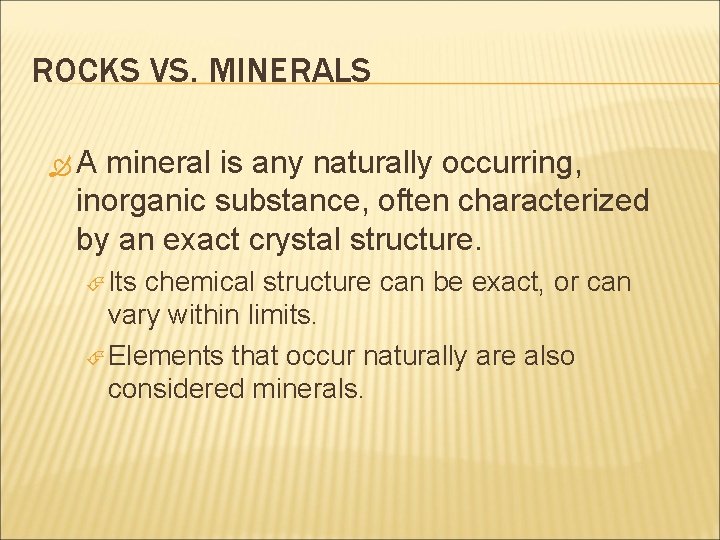 ROCKS VS. MINERALS

A mineral is any naturally occurring, inorganic substance, often characterized by an exact crystal structure.

Its chemical structure can be exact, or can vary within limits.

Elements that occur naturally are also considered minerals.